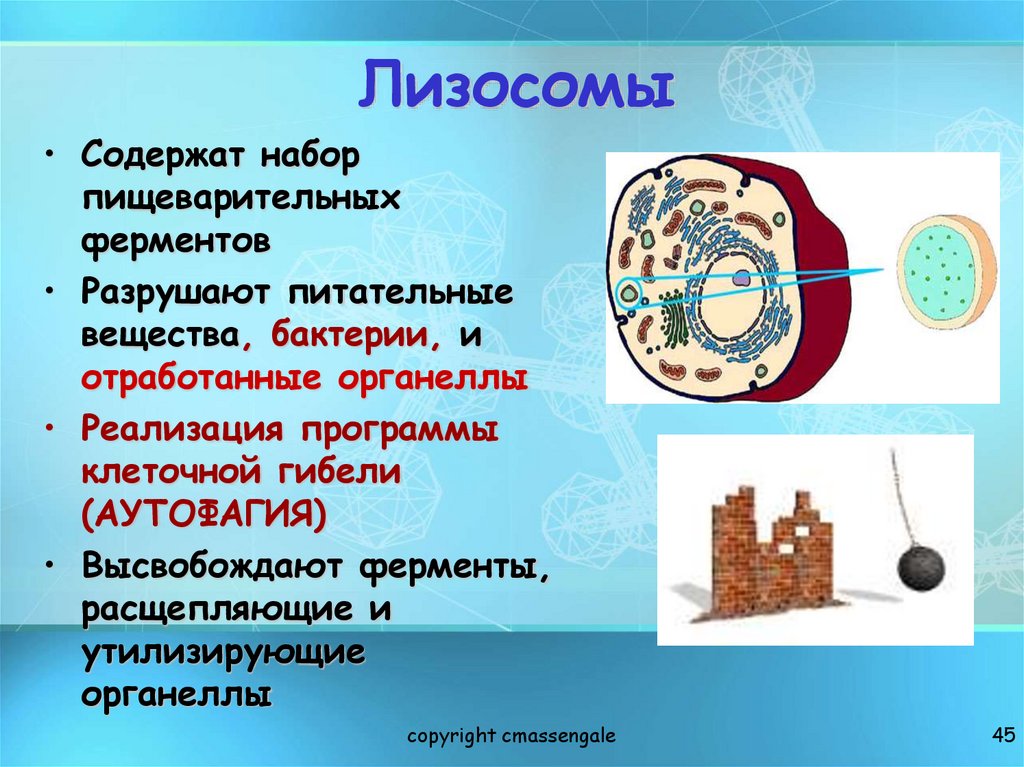 Лизосомы

• Содержат набор пищеварительных ферментов
• Разрушают питательные вещества, бактерии, и отработанные органеллы
• Реализация программы клеточной гибели (АУТОФАГИЯ)
• Высвобождают ферменты, расщепляющие и утилизирующие органеллы

copyright cmassengale

45